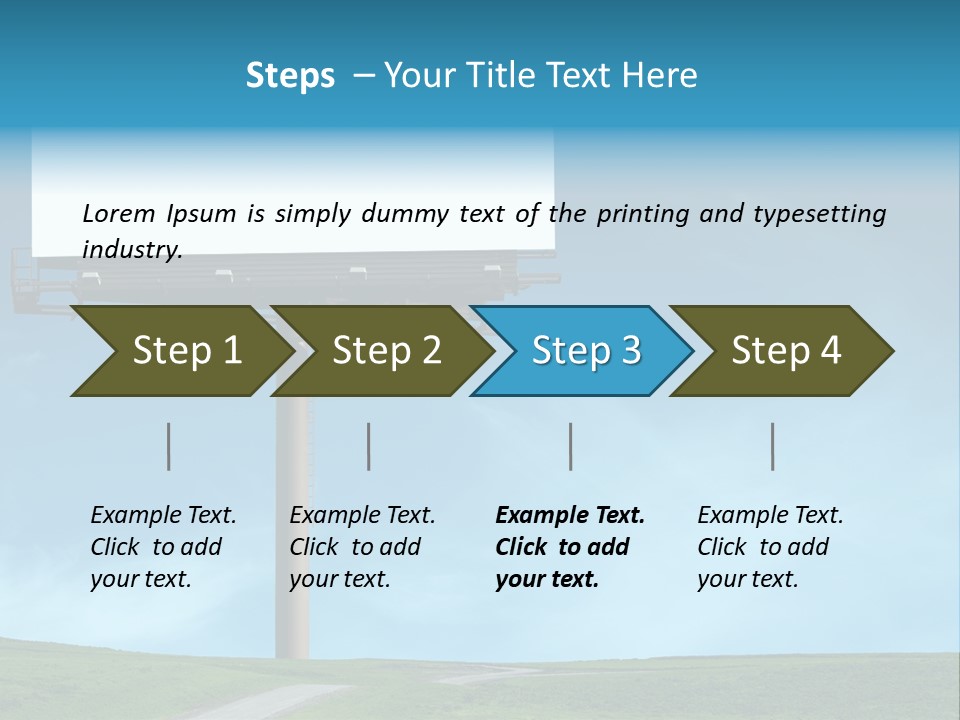 Steps – Your Title Text Here

Lorem Ipsum is simply dummy text of the printing and typesetting industry.

Step 1

Step 2

Step 3

Step 4

Example Text. Click to add your text.

Example Text. Click to add your text.

Example Text. Click to add your text.

Example Text. Click to add your text.